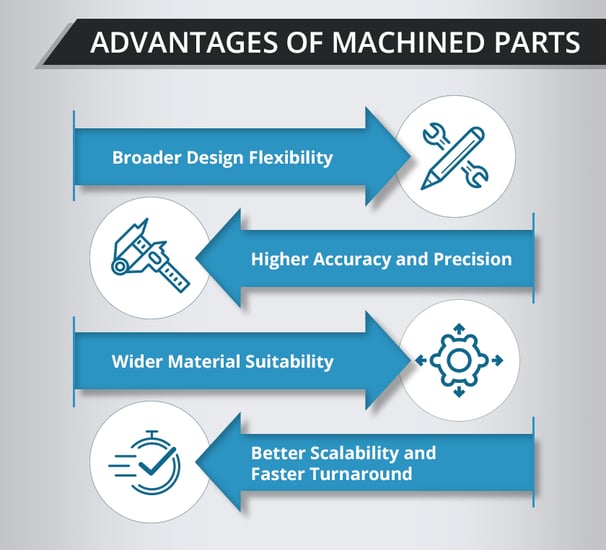 ADVANTAGES OF MACHINED PARTS

Broader Design Flexibility

Higher Accuracy and Precision

Wider Material Suitability

Better Scalability and Faster Turnaround